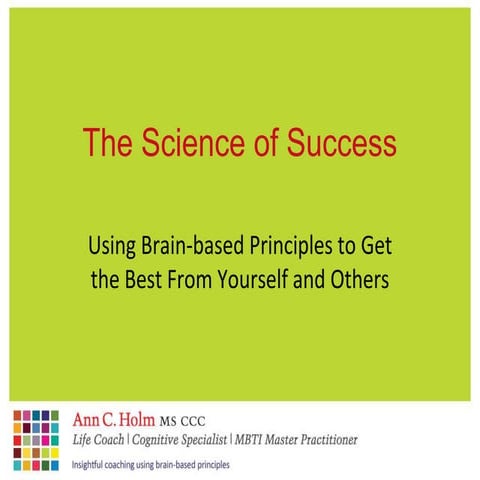 The Science of Success

Using Brain-based Principles to Get the Best From Yourself and Others

Ann C. Holm MS CCC
Life Coach | Cognitive Specialist | MBTI Master Practitioner
Insightful coaching using brain-based principles